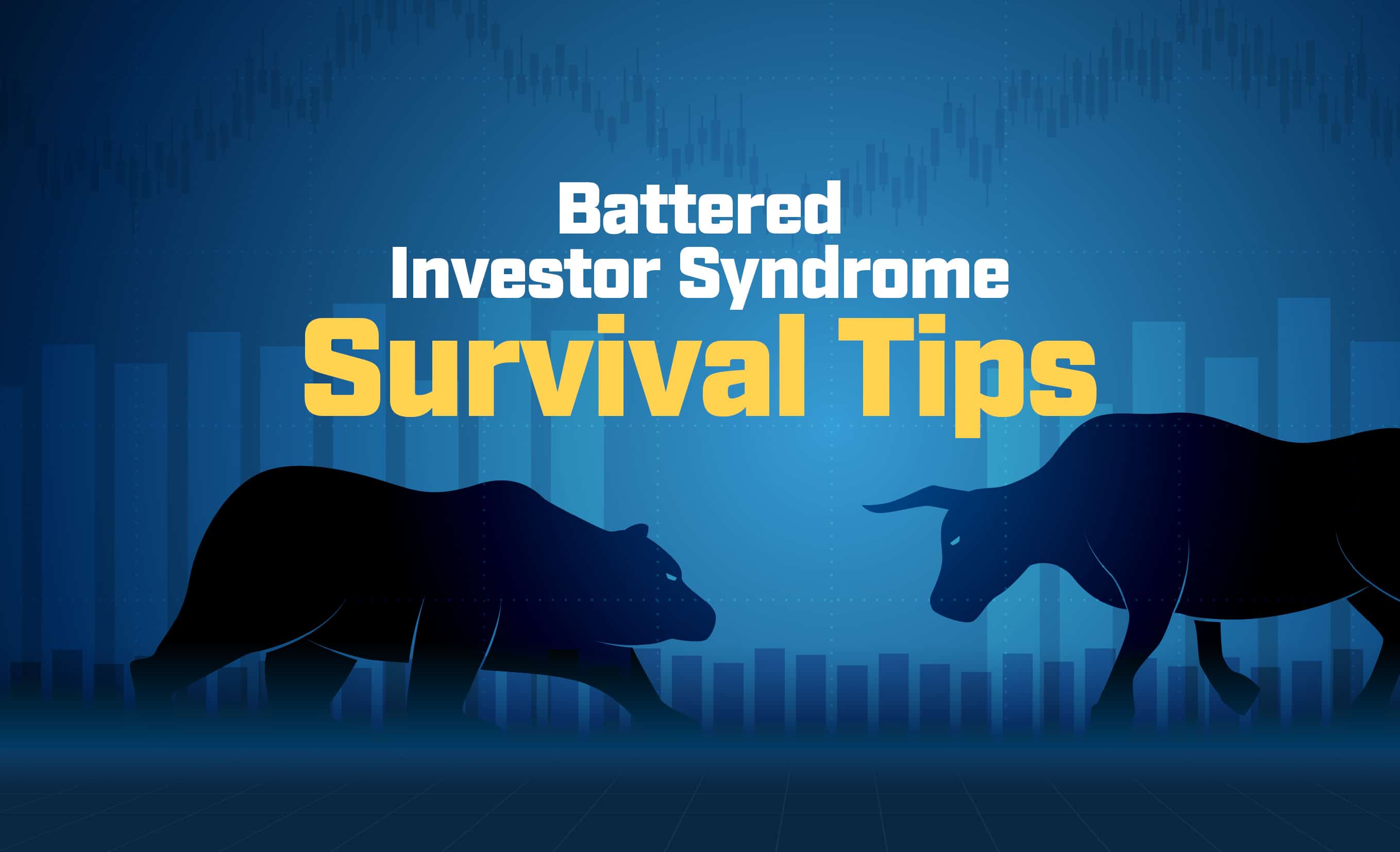 Battered
Investor Syndrome
Survival Tips